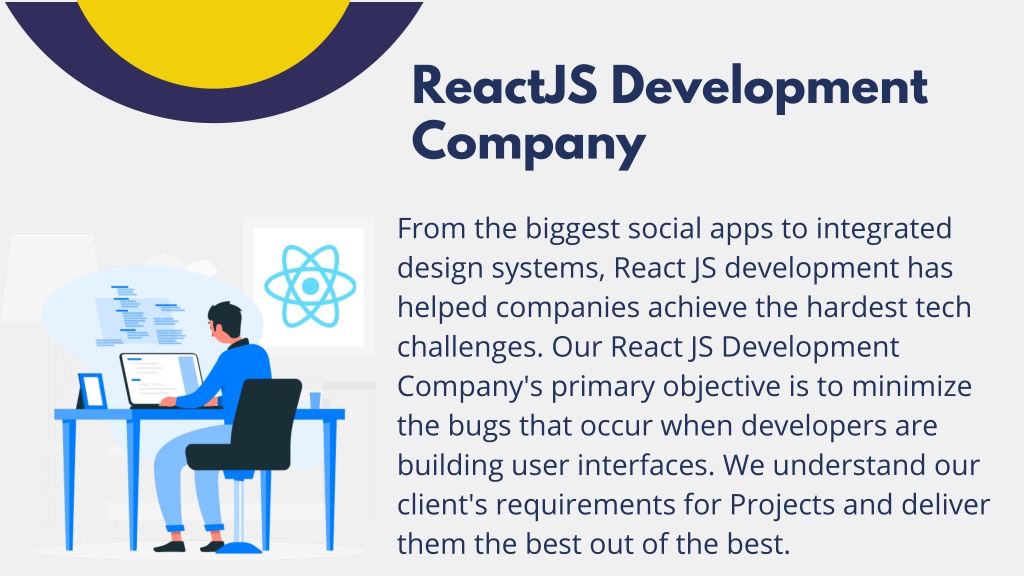 ReactJS Development Company

From the biggest social apps to integrated design systems, React JS development has helped companies achieve the hardest tech challenges. Our React JS Development Company's primary objective is to minimize the bugs that occur when developers are building user interfaces. We understand our client's requirements for Projects and deliver them the best out of the best.